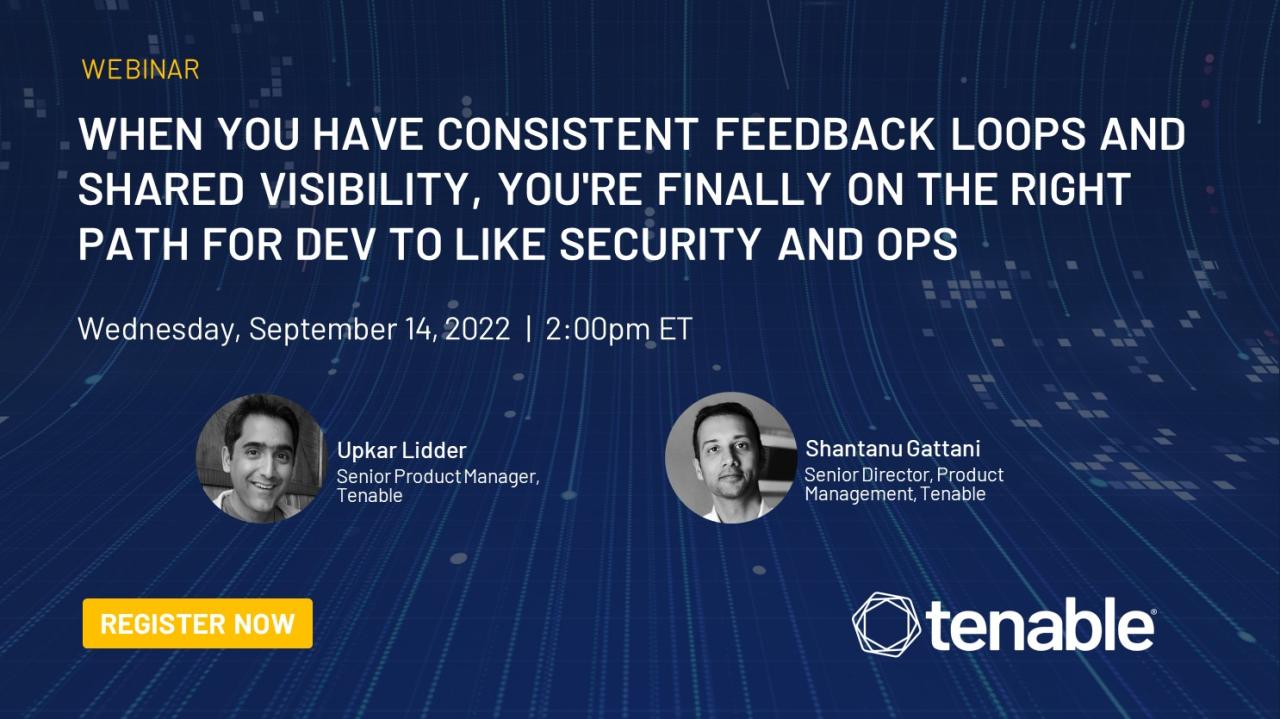 WEBINAR

WHEN YOU HAVE CONSISTENT FEEDBACK LOOPS AND SHARED VISIBILITY, YOU'RE FINALLY ON THE RIGHT PATH FOR DEV TO LIKE SECURITY AND OPS

Wednesday, September 14, 2022 | 2:00pm ET

Upkar Lidder
Senior Product Manager, Tenable

Shantanu Gattani
Senior Director, Product Management, Tenable

REGISTER NOW

tenable®